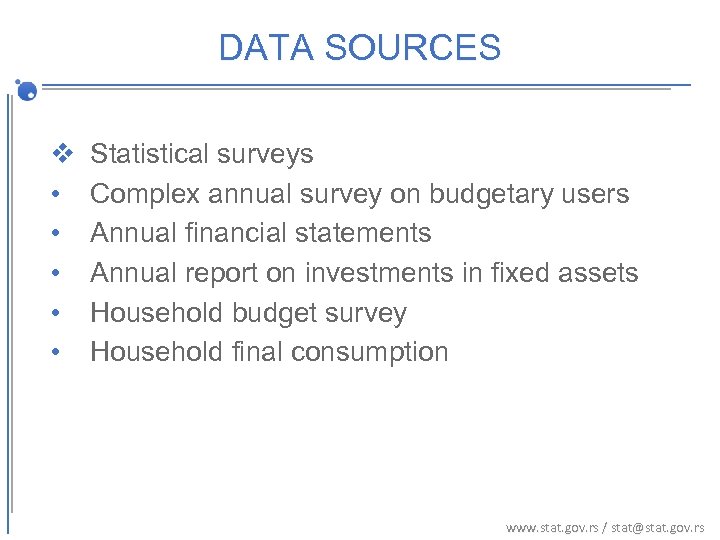 DATA SOURCES

❖ Statistical surveys
• Complex annual survey on budgetary users
• Annual financial statements
• Annual report on investments in fixed assets
• Household budget survey
• Household final consumption

www.stat.gov.rs / stat@stat.gov.rs